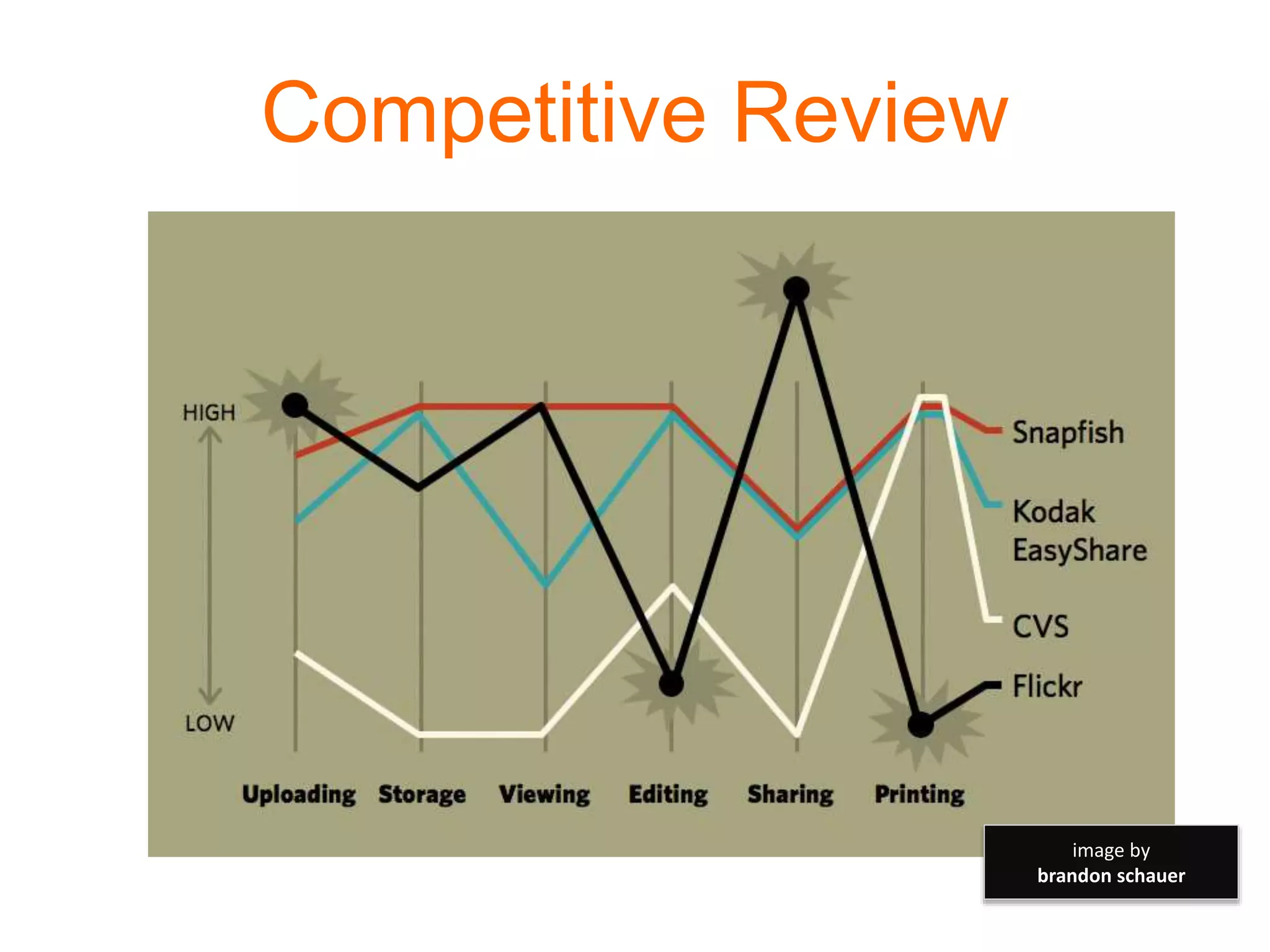 Competitive Review

HIGH

LOW

Snapfish

Kodak EasyShare

CVS

Flickr

Uploading Storage Viewing Editing Sharing Printing

image by
brandon schauer